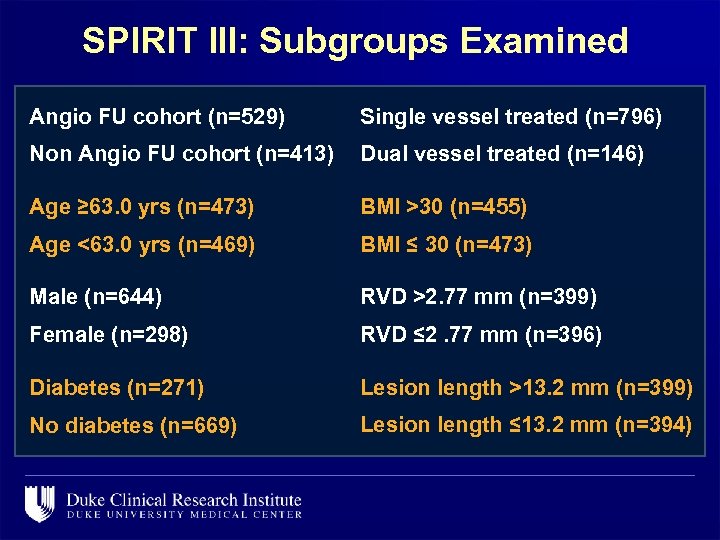 SPIRIT III: Subgroups Examined

Angio FU cohort (n=529)
Non Angio FU cohort (n=413)

Age ≥63.0 yrs (n=473)
Age <63.0 yrs (n=469)

Male (n=644)
Female (n=298)

Diabetes (n=271)
No diabetes (n=669)

Single vessel treated (n=796)
Dual vessel treated (n=146)

BMI >30 (n=455)
BMI ≤ 30 (n=473)

RVD >2.77 mm (n=399)
RVD ≤2 .77 mm (n=396)

Lesion length >13.2 mm (n=399)
Lesion length ≤13.2 mm (n=394)

Duke Clinical Research Institute
DUKE UNIVERSITY MEDICAL CENTER